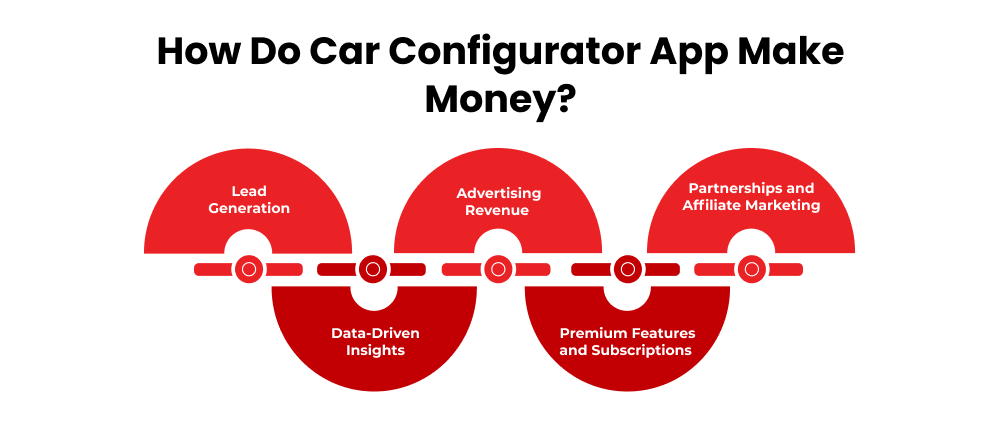 How Do Car Configurator App Make Money?

Lead Generation

Data-Driven Insights

Advertising Revenue

Premium Features and Subscriptions

Partnerships and Affiliate Marketing